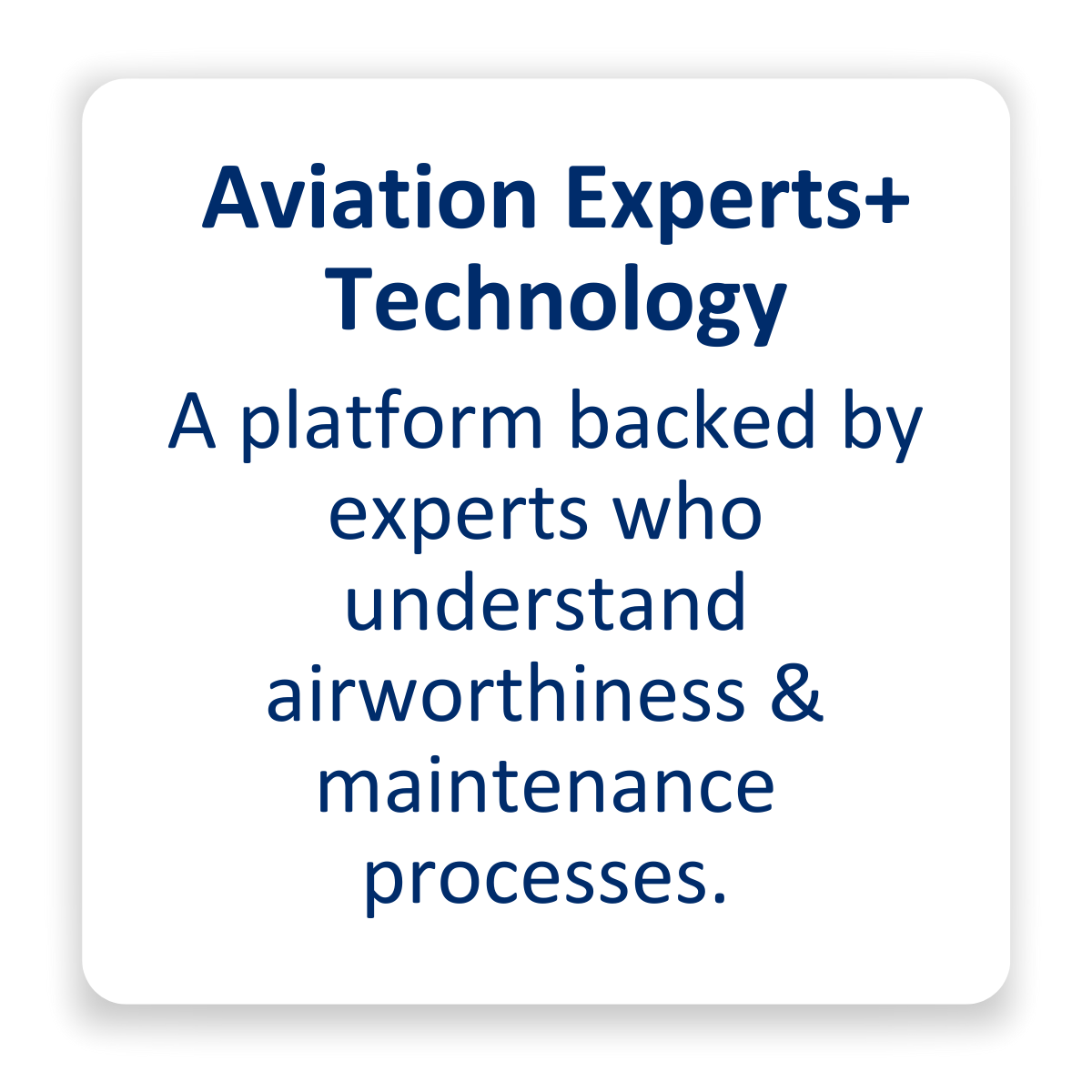 Aviation Experts+ Technology

A platform backed by experts who understand airworthiness & maintenance processes.